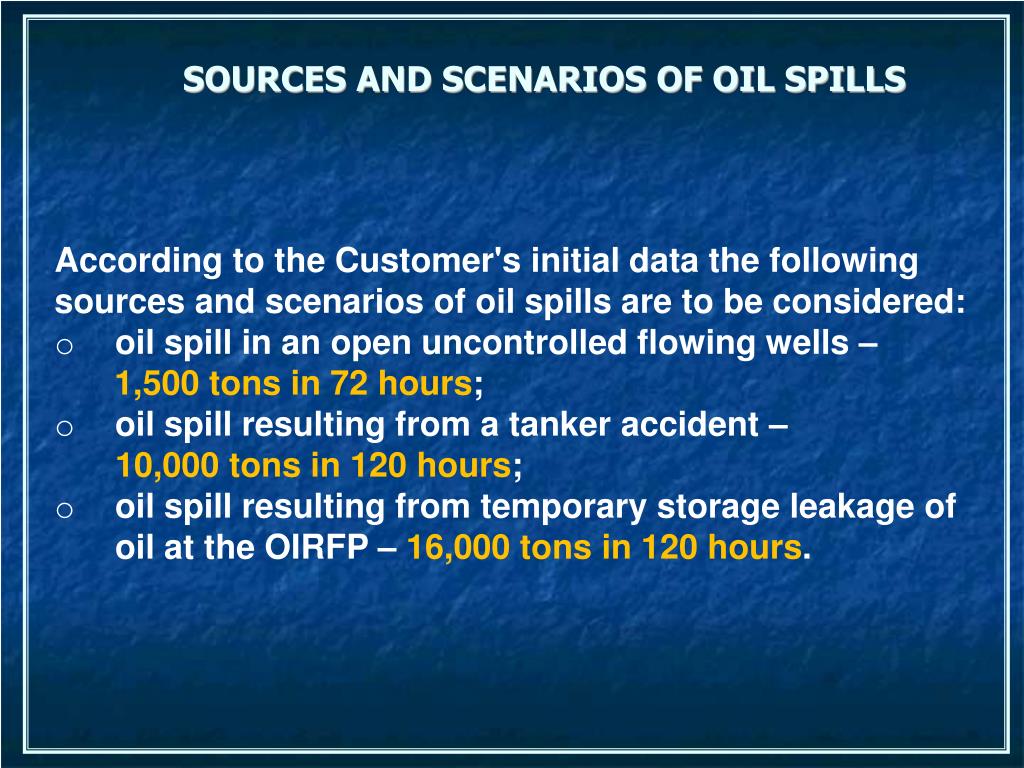 SOURCES AND SCENARIOS OF OIL SPILLS

According to the Customer's initial data the following sources and scenarios of oil spills are to be considered:
o oil spill in an open uncontrolled flowing wells – 1,500 tons in 72 hours;
o oil spill resulting from a tanker accident – 10,000 tons in 120 hours;
o oil spill resulting from temporary storage leakage of oil at the OIRFP – 16,000 tons in 120 hours.